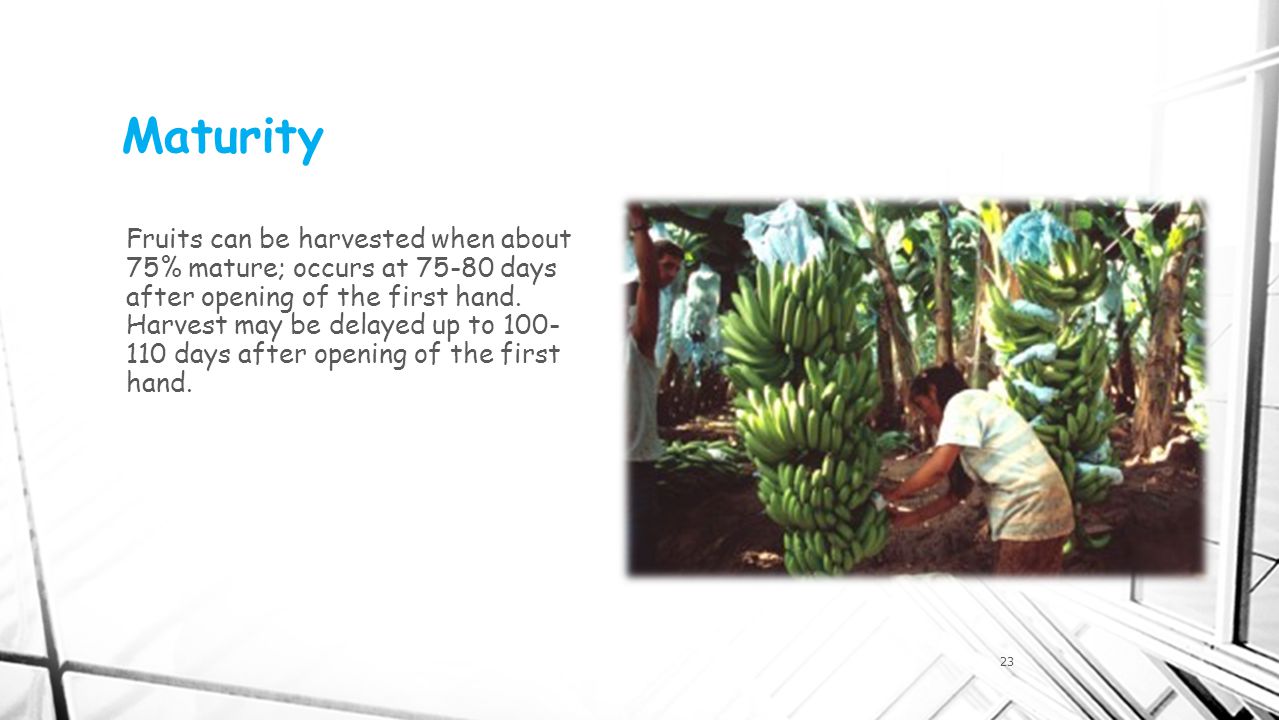 Maturity

Fruits can be harvested when about 75% mature; occurs at 75-80 days after opening of the first hand. Harvest may be delayed up to 100-110 days after opening of the first hand.

23